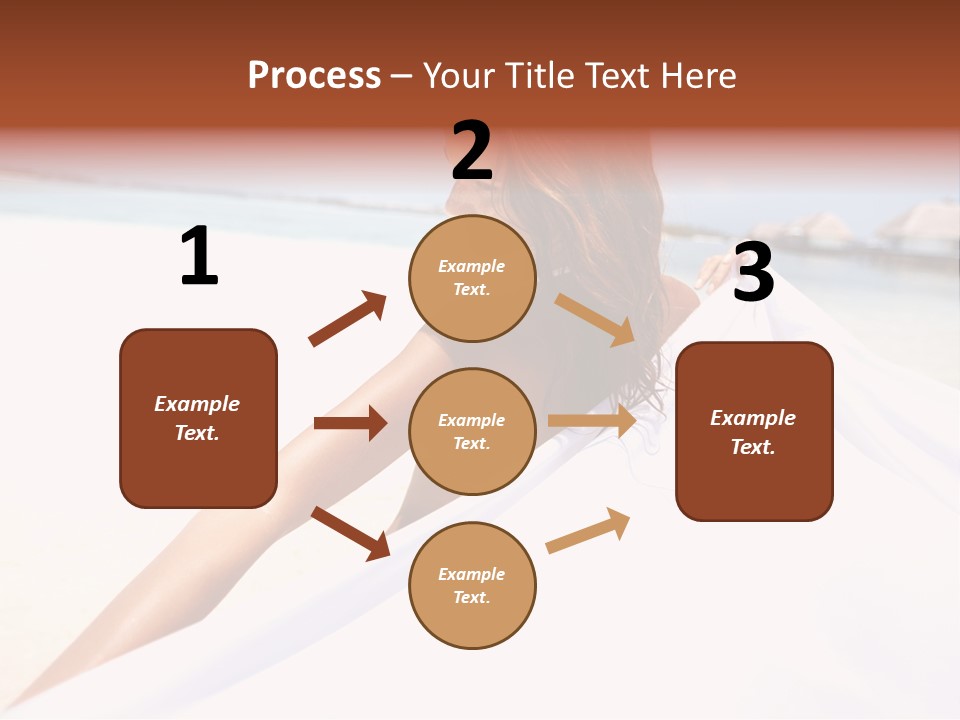 Process – Your Title Text Here

1

Example Text.

2

Example Text.

Example Text.

Example Text.

3

Example Text.